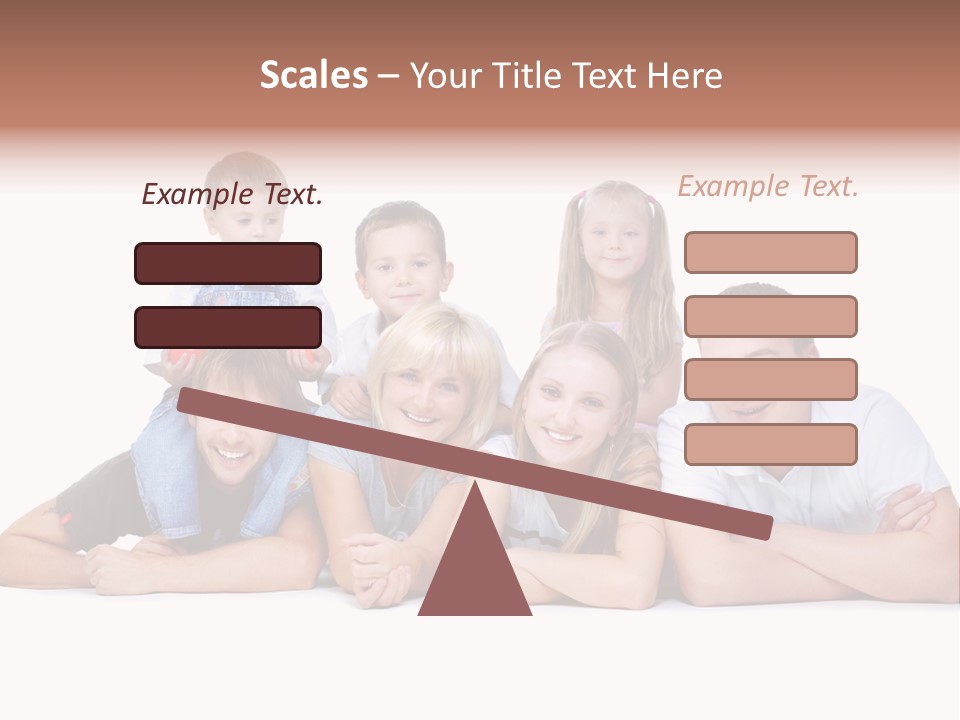 Scales – Your Title Text Here

Example Text.

Example Text.